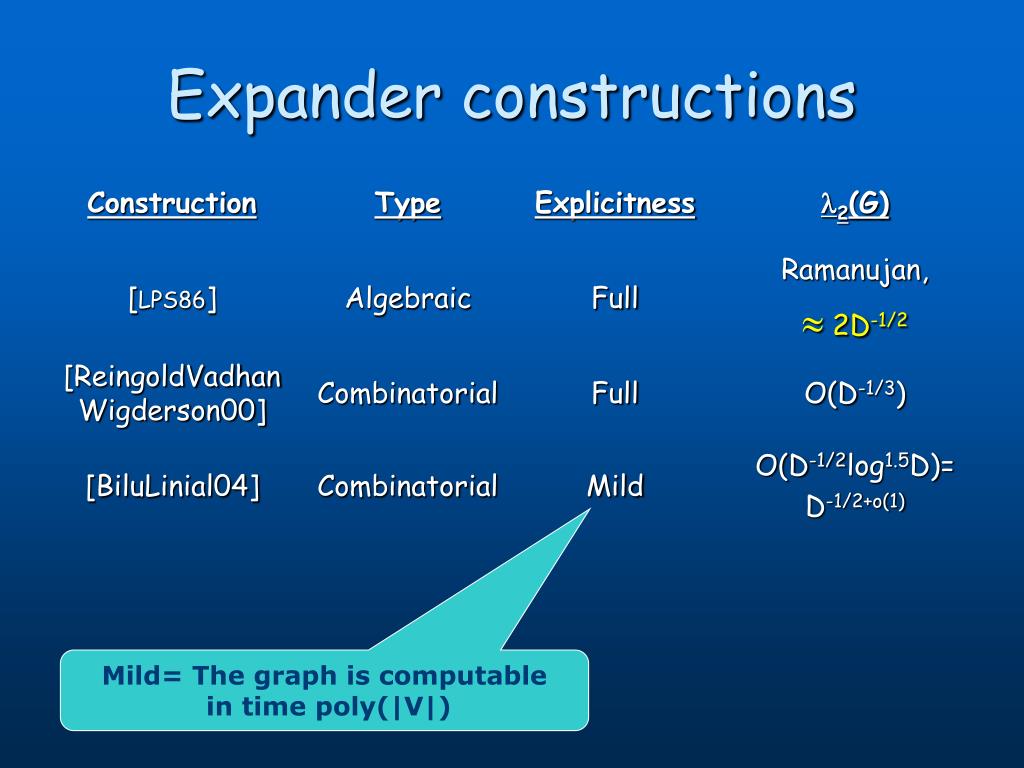 Expander constructions

| Construction | Type | Explicitness | $\lambda_2(G)$ |
|---|---|---|---|
| [LPS86] | Algebraic | Full | Ramanujan, $\approx 2D^{-1/2}$ |
| [ReingoldVadhan Wigderson00] | Combinatorial | Full | $O(D^{-1/3})$ |
| [BiluLinial04] | Combinatorial | Mild | $O(D^{-1/2}\log^{1.5}D)= D^{-1/2+o(1)}$ |

Mild= The graph is computable in time poly(|V|)